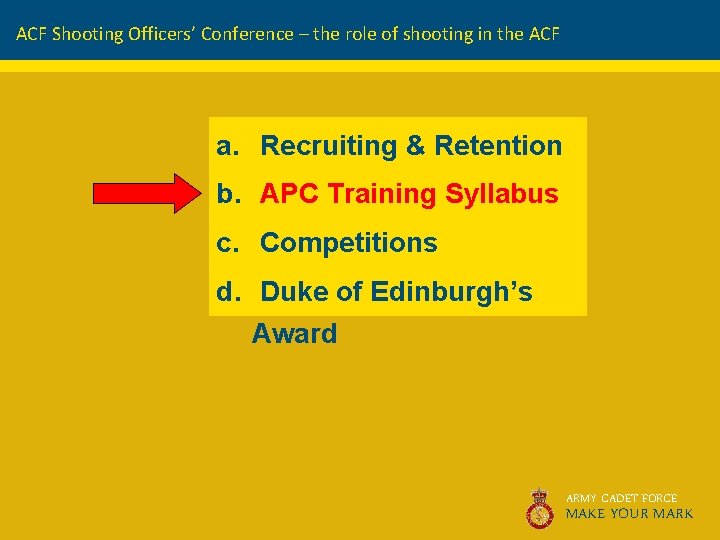 ACF Shooting Officers' Conference – the role of shooting in the ACF

a. Recruiting & Retention

b. APC Training Syllabus

c. Competitions

d. Duke of Edinburgh's Award

ARMY CADET FORCE
MAKE YOUR MARK